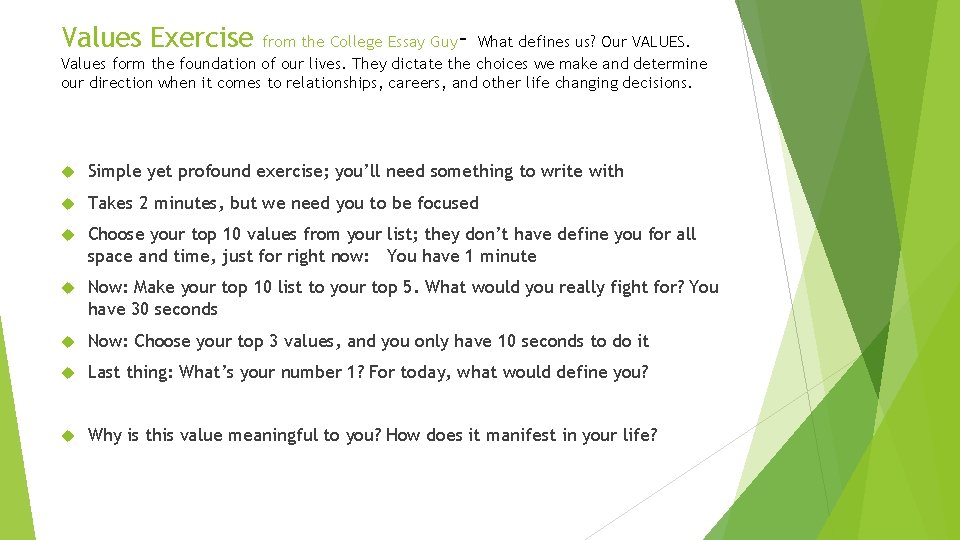 Values Exercise from the College Essay Guy- What defines us? Our VALUES. Values form the foundation of our lives. They dictate the choices we make and determine our direction when it comes to relationships, careers, and other life changing decisions.

Simple yet profound exercise; you'll need something to write with

Takes 2 minutes, but we need you to be focused

Choose your top 10 values from your list; they don't have define you for all space and time, just for right now: You have 1 minute

Now: Make your top 10 list to your top 5. What would you really fight for? You have 30 seconds

Now: Choose your top 3 values, and you only have 10 seconds to do it

Last thing: What's your number 1? For today, what would define you?

Why is this value meaningful to you? How does it manifest in your life?